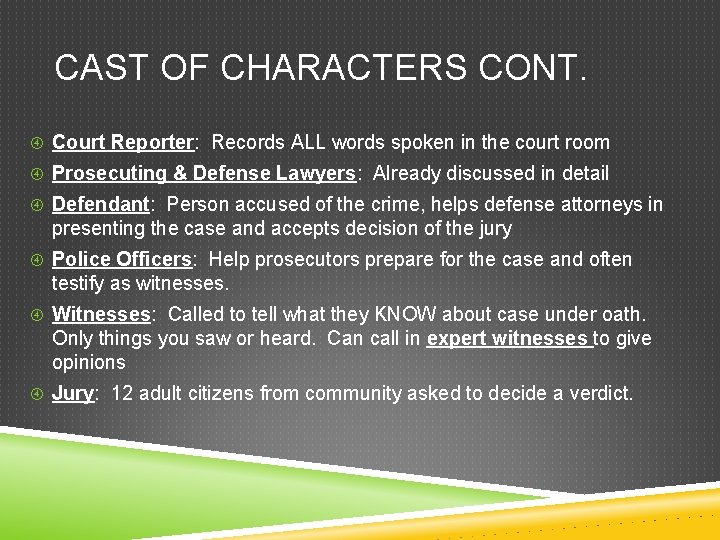 CAST OF CHARACTERS CONT.

• Court Reporter: Records ALL words spoken in the court room
• Prosecuting & Defense Lawyers: Already discussed in detail
• Defendant: Person accused of the crime, helps defense attorneys in presenting the case and accepts decision of the jury
• Police Officers: Help prosecutors prepare for the case and often testify as witnesses.
• Witnesses: Called to tell what they KNOW about case under oath. Only things you saw or heard. Can call in expert witnesses to give opinions
• Jury: 12 adult citizens from community asked to decide a verdict.